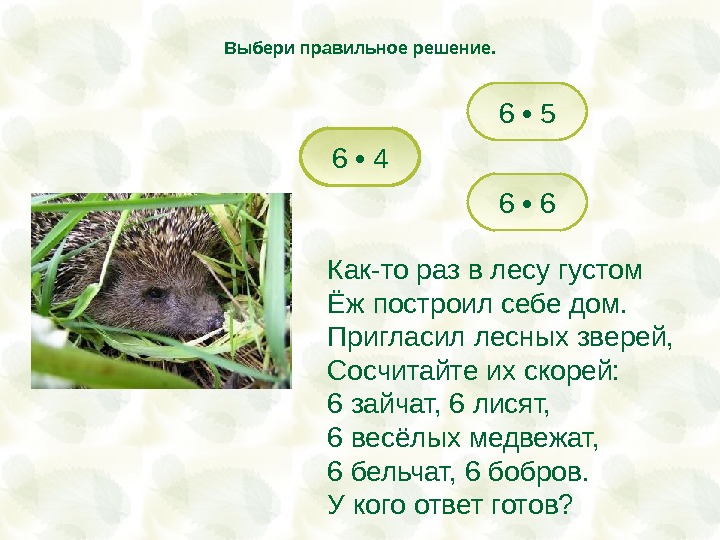 Выбери правильное решение.

$6 \cdot 5$

$6 \cdot 4$

$6 \cdot 6$

Как-то раз в лесу густом
Ёж построил себе дом.
Пригласил лесных зверей,
Сосчитайте их скорей:
6 зайчат, 6 лисят,
6 весёлых медвежат,
6 бельчат, 6 бобров.
У кого ответ готов?